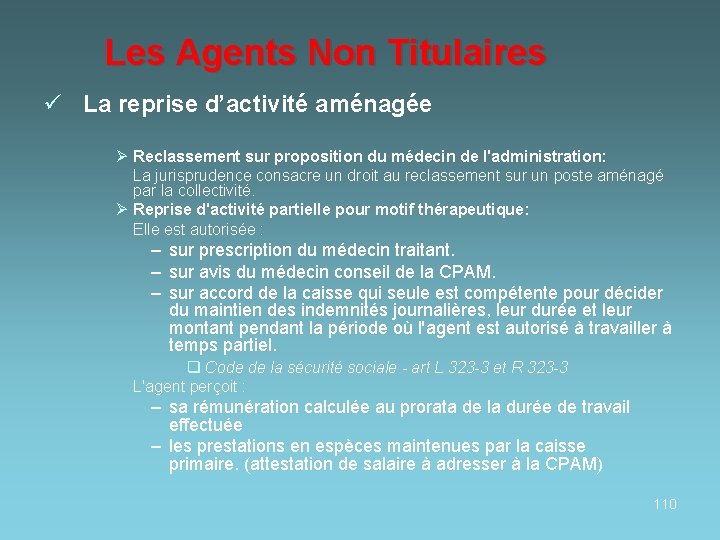 Les Agents Non Titulaires

✓ La reprise d'activité aménagée

➢ Reclassement sur proposition du médecin de l'administration:
La jurisprudence consacre un droit au reclassement sur un poste aménagé par la collectivité.

➢ Reprise d'activité partielle pour motif thérapeutique:
Elle est autorisée :

– sur prescription du médecin traitant.
– sur avis du médecin conseil de la CPAM.
– sur accord de la caisse qui seule est compétente pour décider du maintien des indemnités journalières, leur durée et leur montant pendant la période où l'agent est autorisé à travailler à temps partiel.

❑ Code de la sécurité sociale - art L 323-3 et R 323-3

L'agent perçoit :

– sa rémunération calculée au prorata de la durée de travail effectuée
– les prestations en espèces maintenues par la caisse primaire. (attestation de salaire à adresser à la CPAM)

110